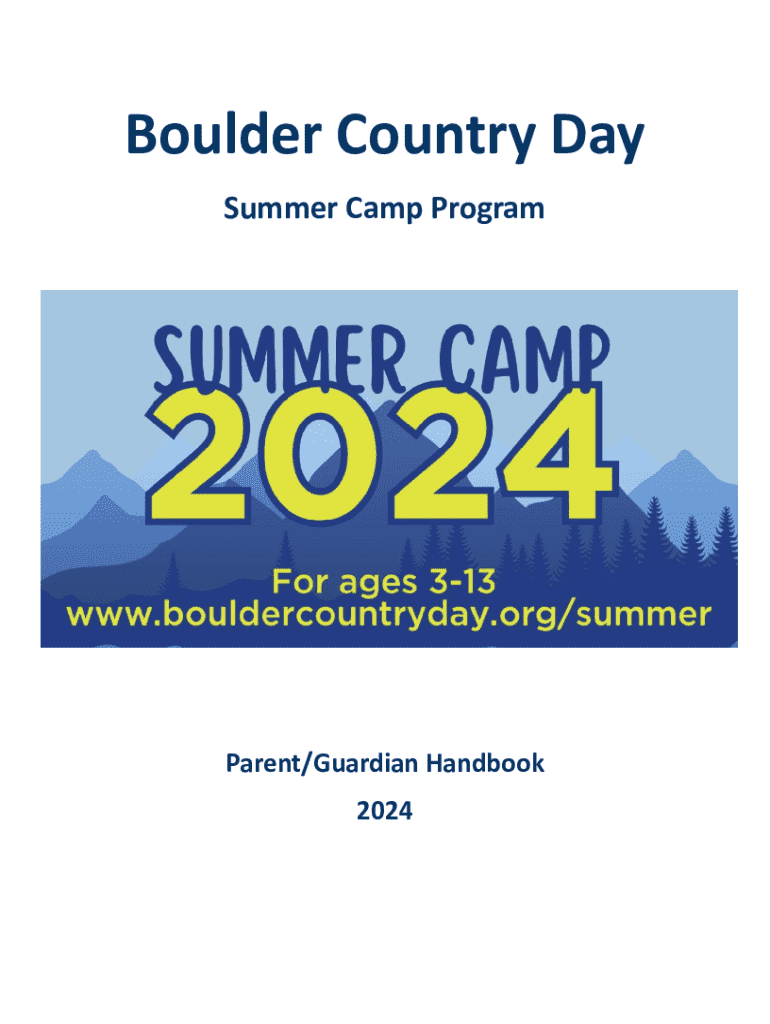 Boulder Country Day

Summer Camp Program

SUMMER CAMP
2024

For ages 3-13
www.bouldercountryday.org/summer

Parent/Guardian Handbook

2024